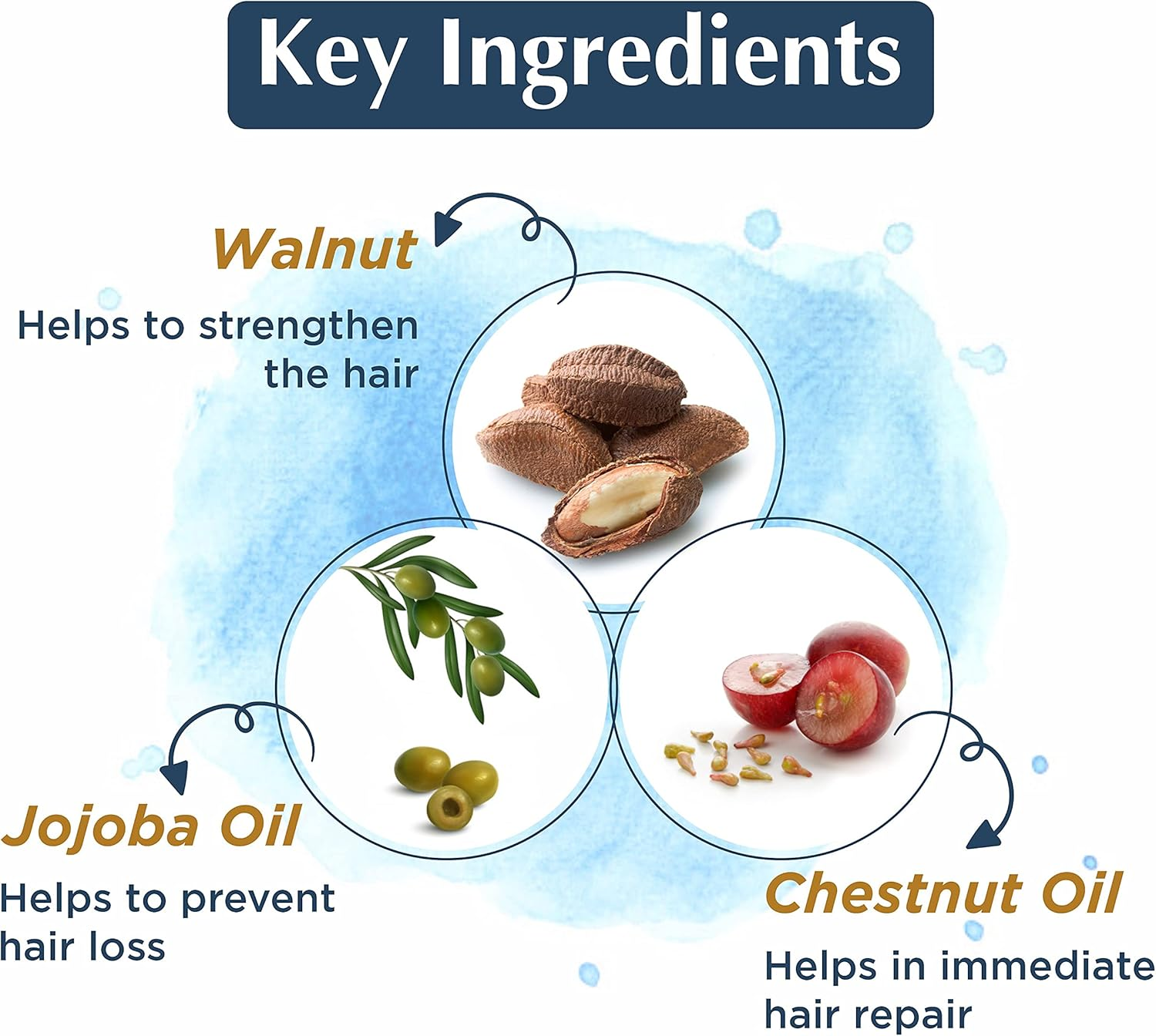 Key Ingredients

Walnut

Helps to strengthen the hair

Jojoba Oil

Helps to prevent hair loss

Chestnut Oil

Helps in immediate hair repair